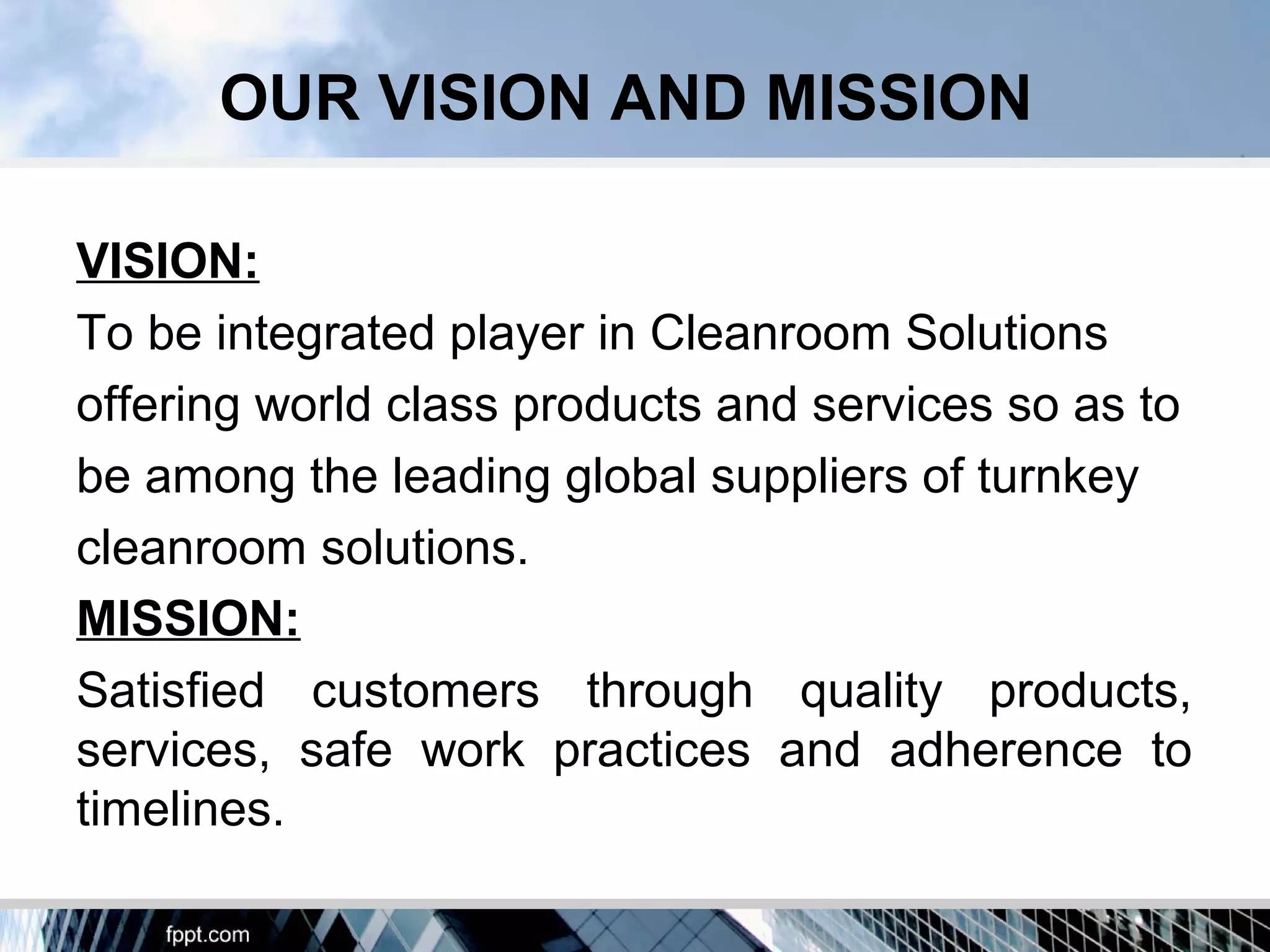 OUR VISION AND MISSION

VISION:

To be integrated player in Cleanroom Solutions offering world class products and services so as to be among the leading global suppliers of turnkey cleanroom solutions.

MISSION:

Satisfied customers through quality products, services, safe work practices and adherence to timelines.

fppt.com